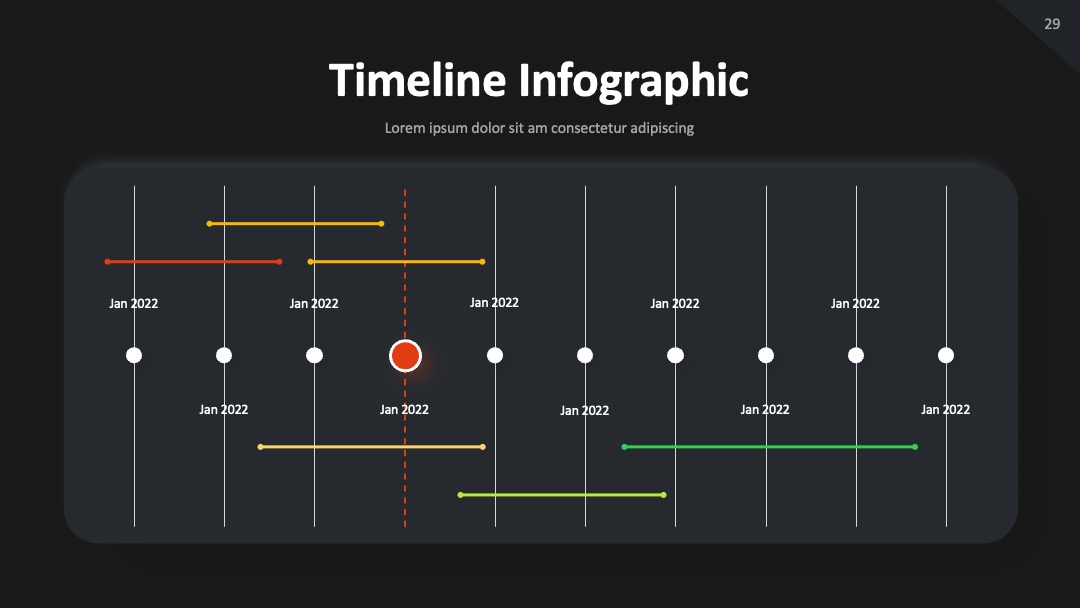 29

Timeline Infographic

Lorem ipsum dolor sit am consectetur adipiscing

Jan 2022
Jan 2022
Jan 2022
Jan 2022
Jan 2022

Jan 2022
Jan 2022
Jan 2022
Jan 2022
Jan 2022